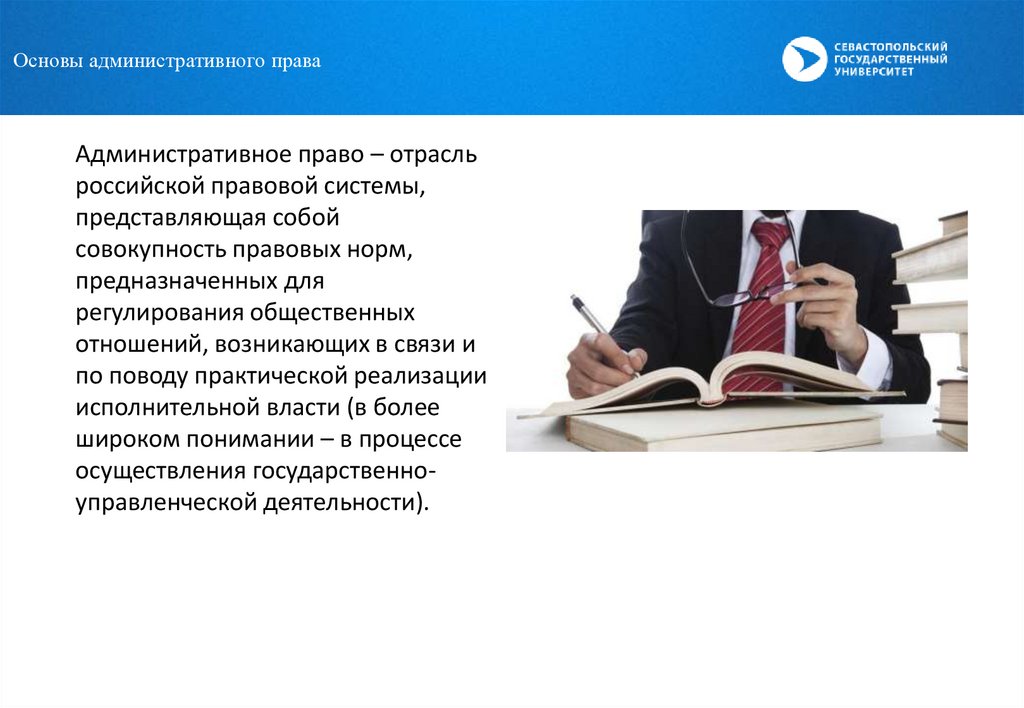 Основы административного права

СЕВАСТОПОЛЬСКИЙ ГОСУДАРСТВЕННЫЙ УНИВЕРСИТЕТ

Административное право – отрасль российской правовой системы, представляющая собой совокупность правовых норм, предназначенных для регулирования общественных отношений, возникающих в связи и по поводу практической реализации исполнительной власти (в более широком понимании – в процессе осуществления государственно-управленческой деятельности).